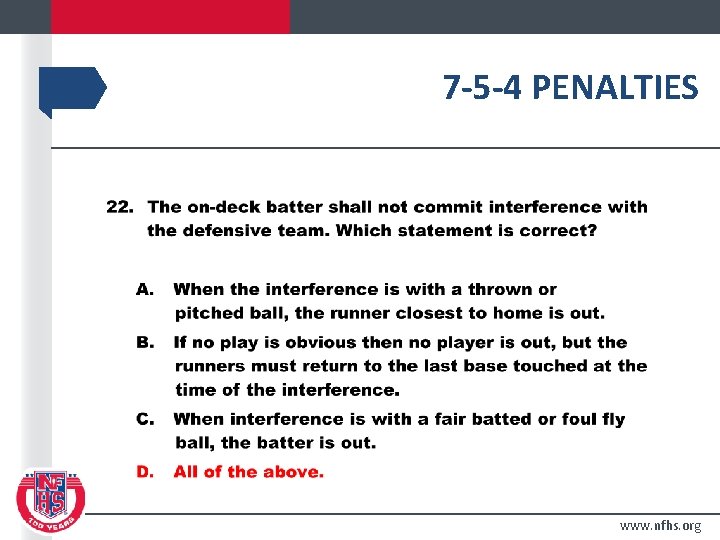 7-5-4 PENALTIES

22. The on-deck batter shall not commit interference with the defensive team. Which statement is correct?

A. When the interference is with a thrown or pitched ball, the runner closest to home is out.

B. If no play is obvious then no player is out, but the runners must return to the last base touched at the time of the interference.

C. When interference is with a fair batted or foul fly ball, the batter is out.

D. All of the above.

NFHS 100 YEARS

www.nfhs.org